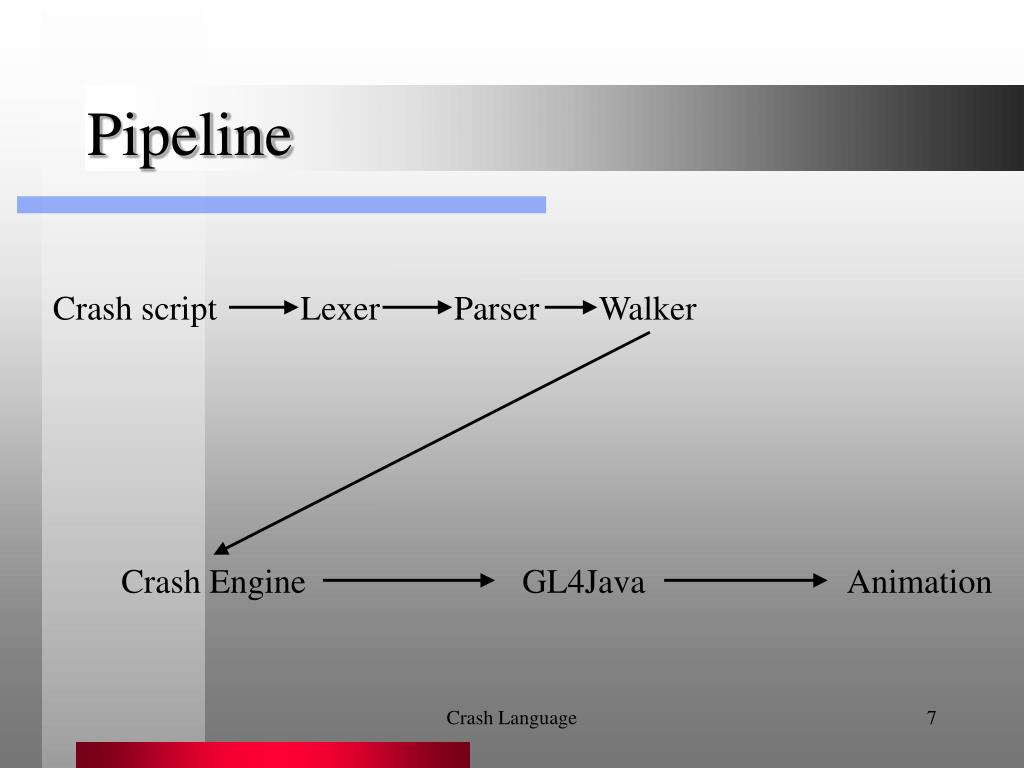 Pipeline

Crash script Lexer Parser Walker

Crash Engine GL4Java Animation

Crash Language

7